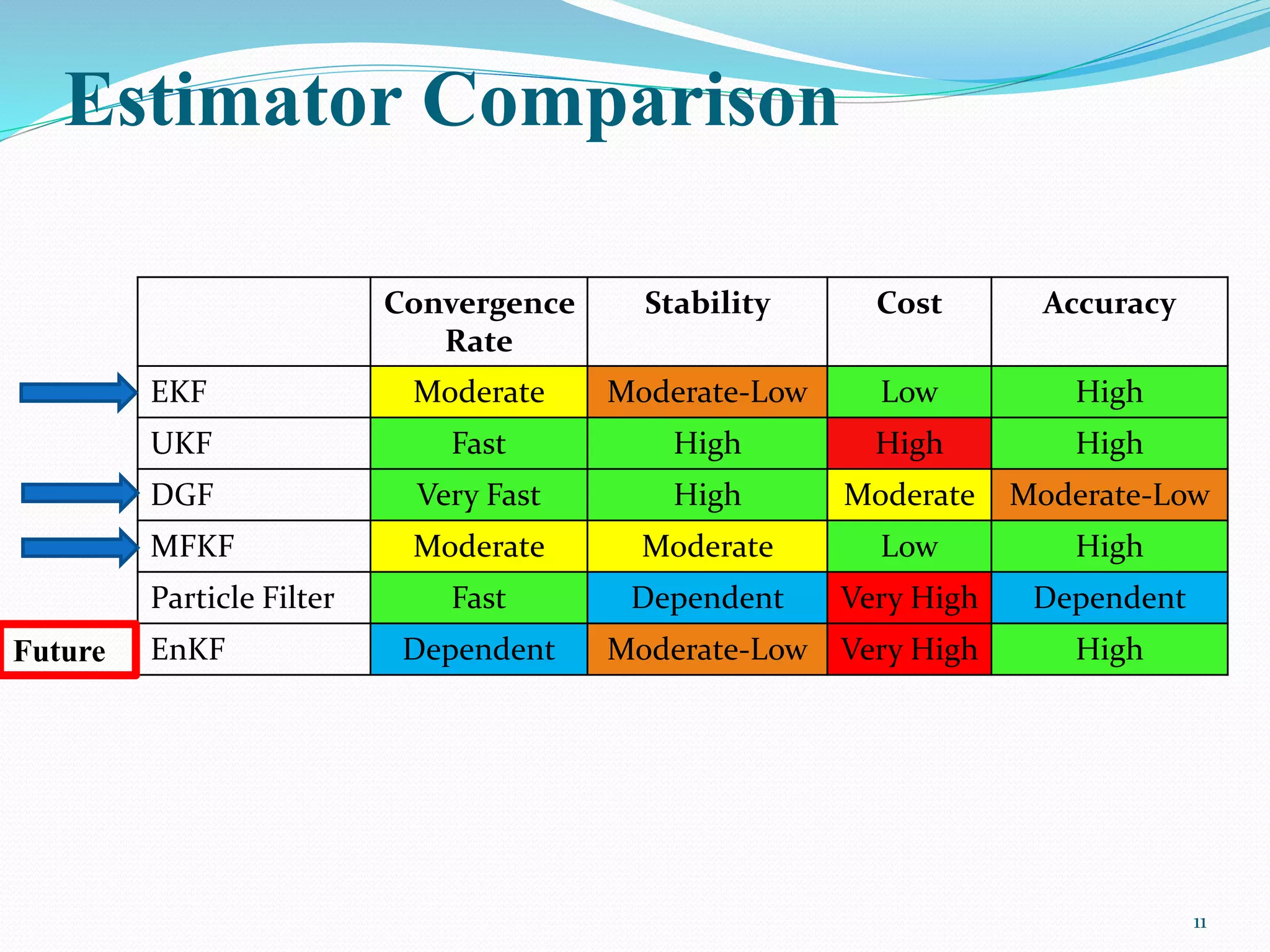 Estimator Comparison

| | Convergence Rate | Stability | Cost | Accuracy |
|---|---|---|---|---|
| EKF | Moderate | Moderate-Low | Low | High |
| UKF | Fast | High | High | High |
| DGF | Very Fast | High | Moderate | Moderate-Low |
| MFKF | Moderate | Moderate | Low | High |
| Particle Filter | Fast | Dependent | Very High | Dependent |
| EnKF | Dependent | Moderate-Low | Very High | High |

Future

11